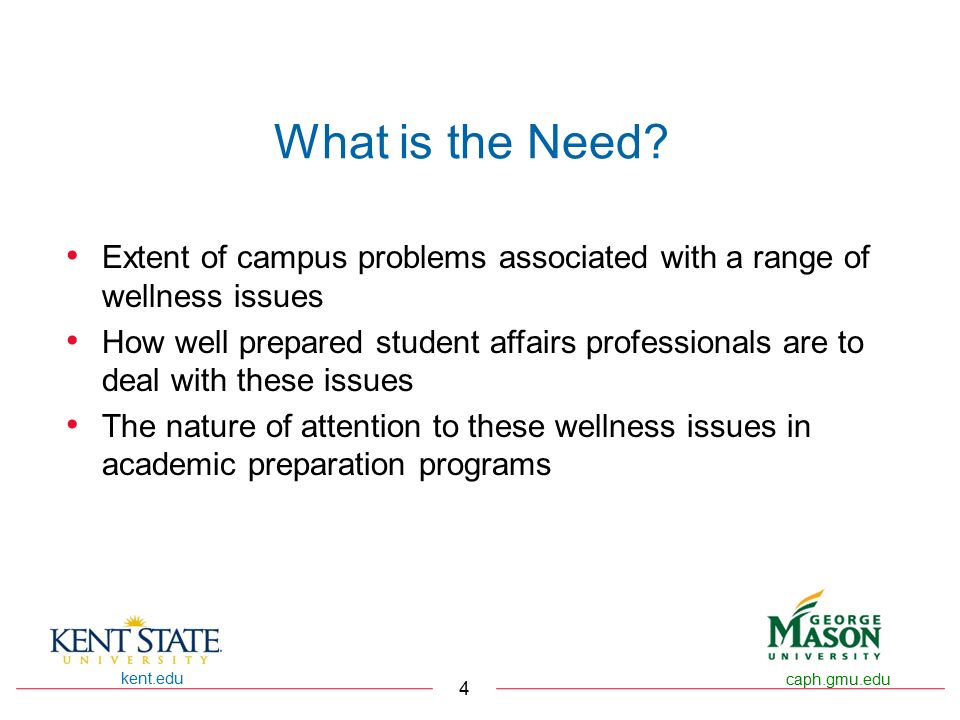 What is the Need?

• Extent of campus problems associated with a range of wellness issues
• How well prepared student affairs professionals are to deal with these issues
• The nature of attention to these wellness issues in academic preparation programs

KENT STATE UNIVERSITY
kent.edu

4

GEORGE MASON UNIVERSITY
caph.gmu.edu